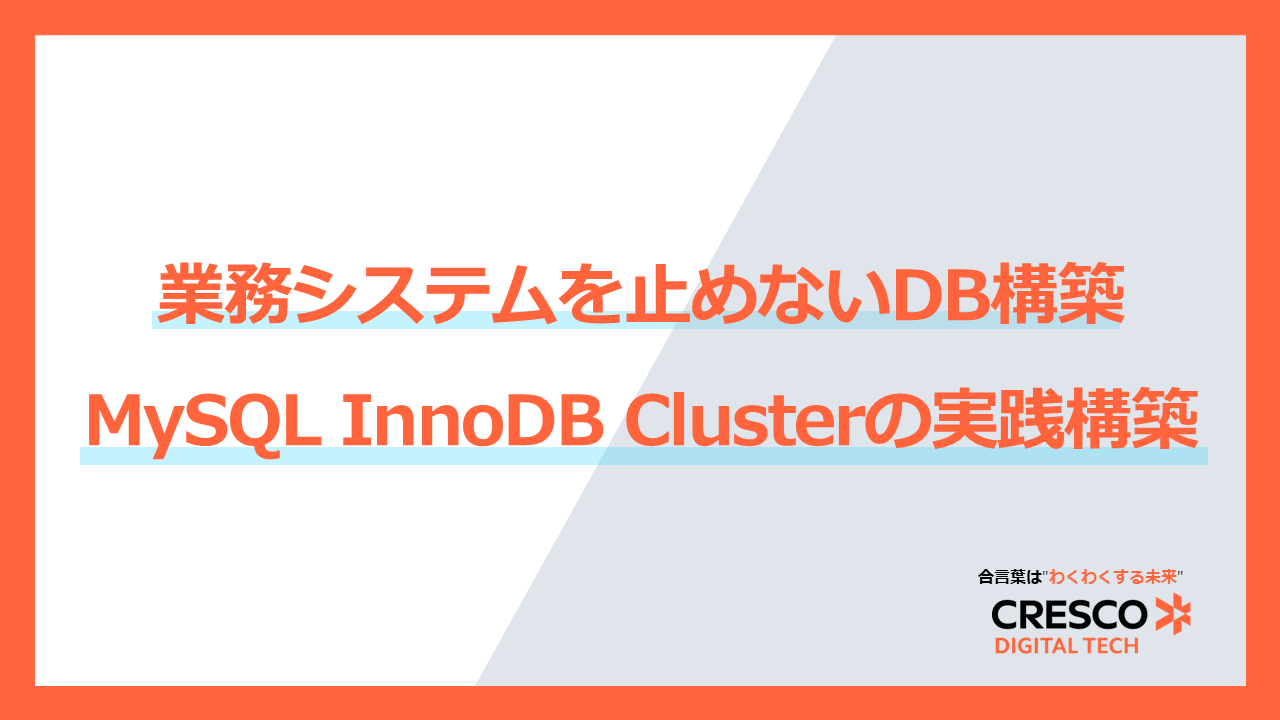 業務システムを止めないDB構築

MySQL InnoDB Clusterの実践構築

合言葉は"わくわくする未来"

CRESCO

DIGITAL TECH